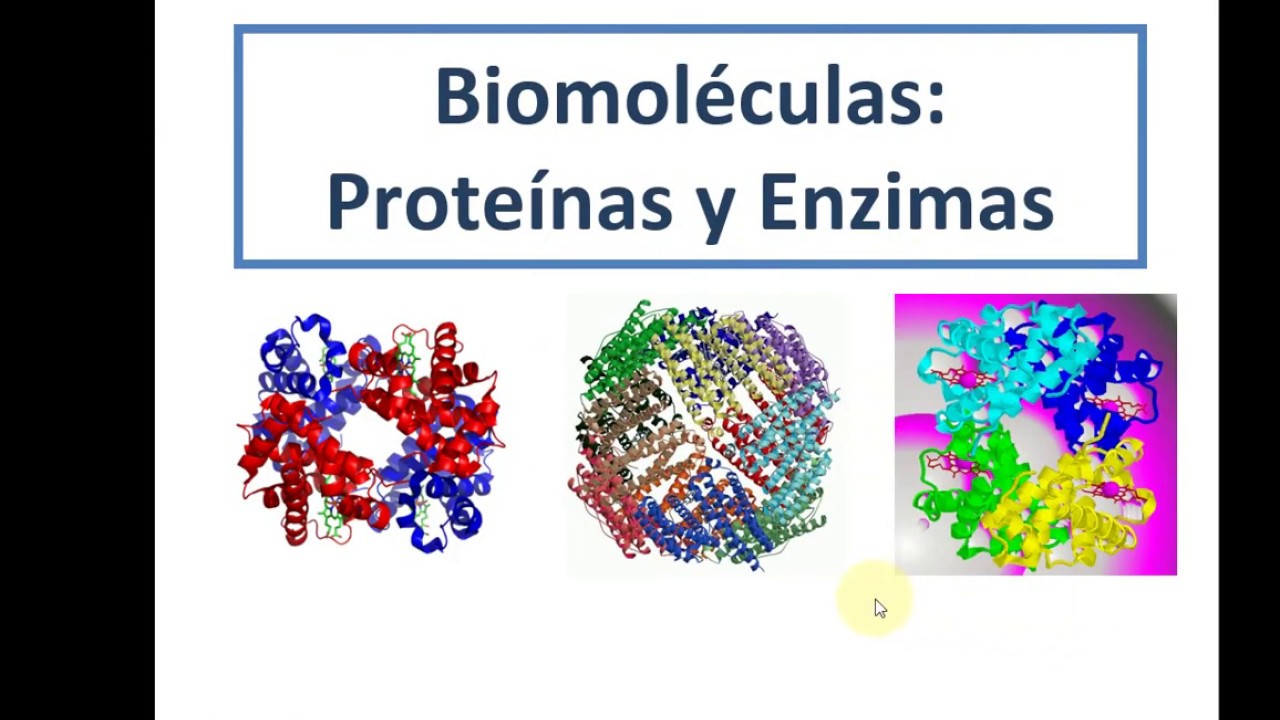 Biomoléculas:
Proteínas y Enzimas